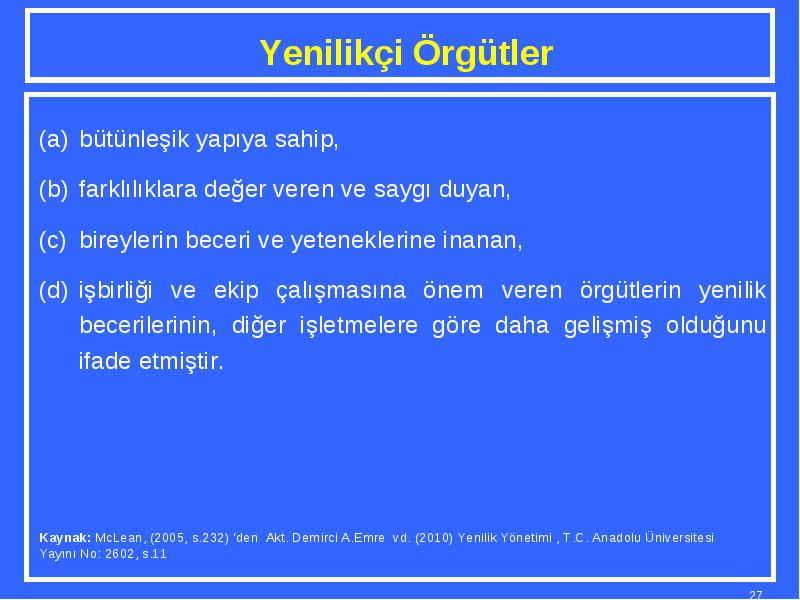 Yenilikçi Örgütler

(a) bütünleşik yapıya sahip,

(b) farklılıklara değer veren ve saygı duyan,

(c) bireylerin beceri ve yeteneklerine inanan,

(d) işbirliği ve ekip çalışmasına önem veren örgütlerin yenilik becerilerinin, diğer işletmelere göre daha gelişmiş olduğunu ifade etmiştir.

Kaynak: McLean, (2005, s.232) 'den Akt. Demirci A.Emre vd. (2010) Yenilik Yönetimi , T.C. Anadolu Üniversitesi Yayını No: 2602, s.11

27